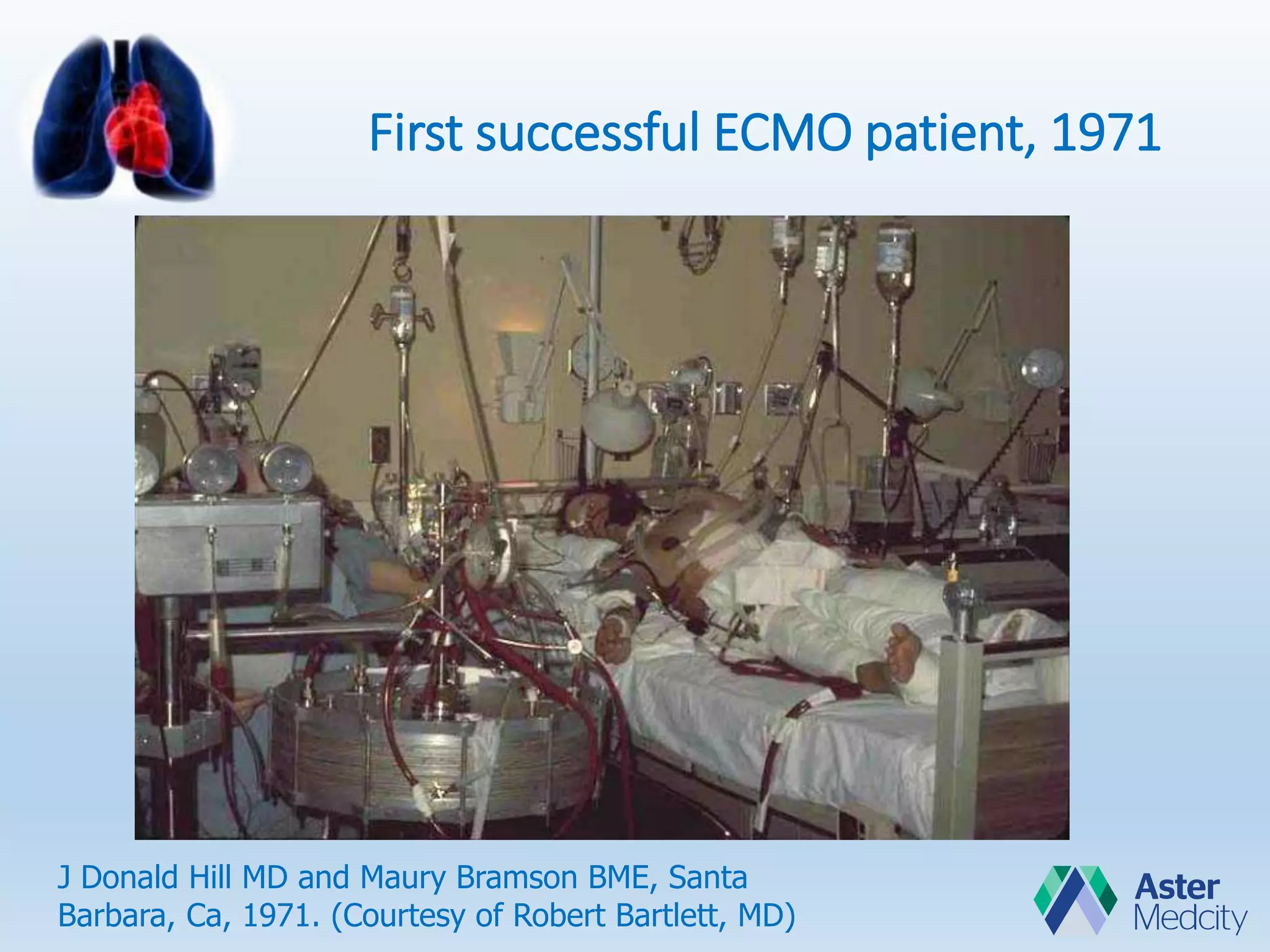 First successful ECMO patient, 1971

J Donald Hill MD and Maury Bramson BME, Santa Barbara, Ca, 1971. (Courtesy of Robert Bartlett, MD)

Aster Medcity